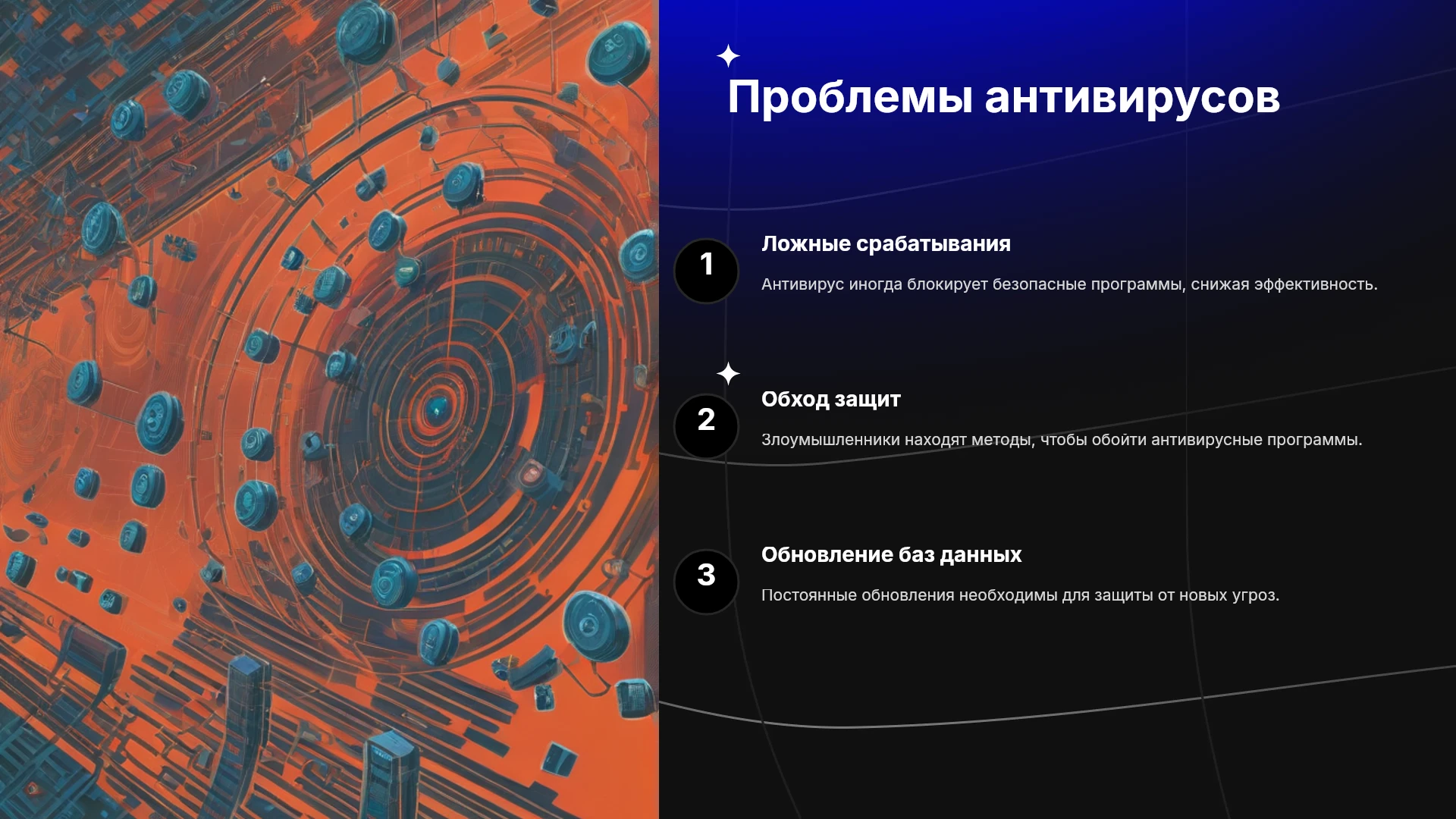 Проблемы антивирусов

1

Ложные срабатывания

Антивирус иногда блокирует безопасные программы, снижая эффективность.

2

Обход защит

Злоумышленники находят методы, чтобы обойти антивирусные программы.

3

Обновление баз данных

Постоянные обновления необходимы для защиты от новых угроз.